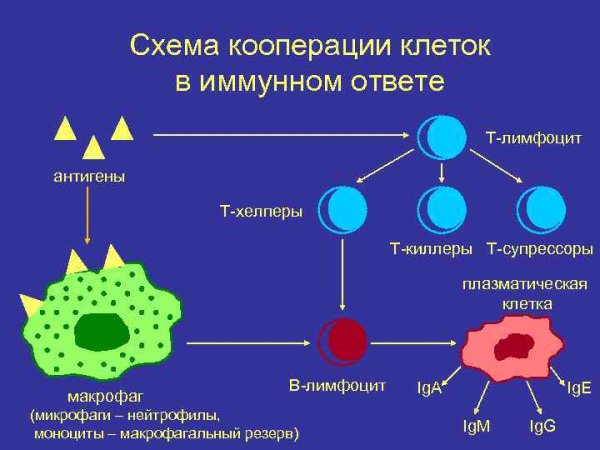 Схема кооперации клеток в иммунном ответе

антигены

Т-лимфоцит

Т-хелперы

Т-киллеры

Т-супрессоры

плазматическая клетка

макрофаг
(микрофаги – нейтрофилы, моноциты – макрофагальный резерв)

В-лимфоцит

IgA

IgM

IgG

IgE